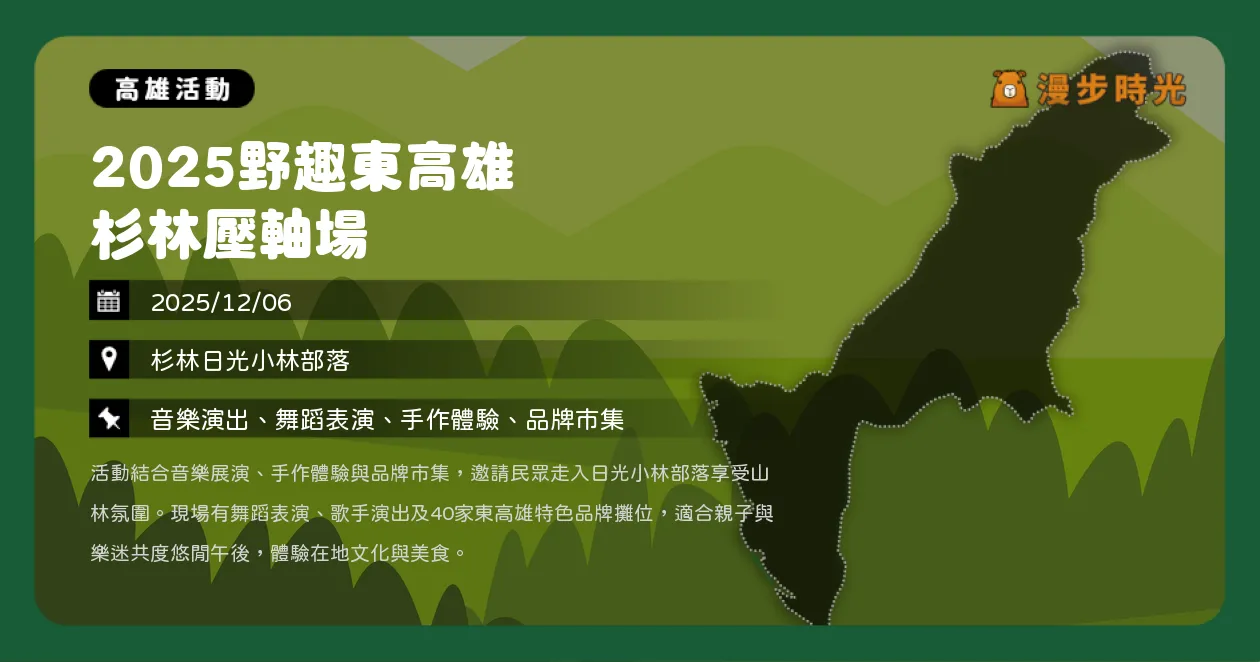 高雄活動

漫步時光

2025野趣東高雄
杉林壓軸場

2025/12/06

杉林日光小林部落

音樂演出、舞蹈表演、手作體驗、品牌市集

活動結合音樂展演、手作體驗與品牌市集，邀請民眾走入日光小林部落享受山林氛圍。現場有舞蹈表演、歌手演出及40家東高雄特色品牌攤位，適合親子與樂迷共度悠閒午後，體驗在地文化與美食。